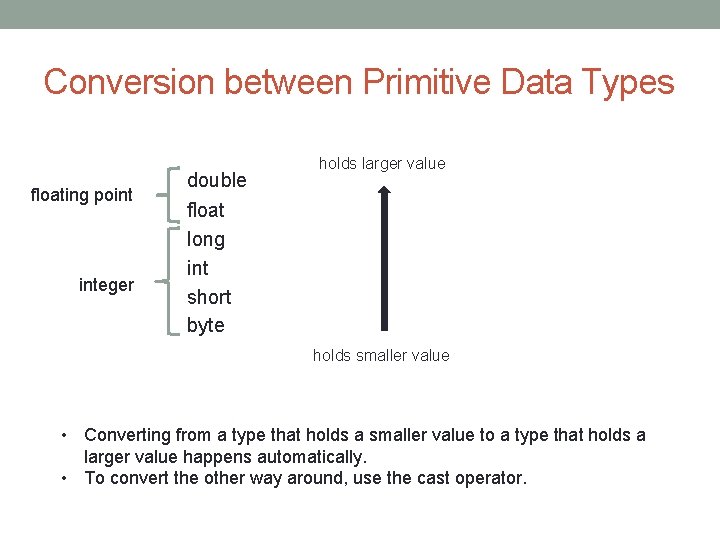 Conversion between Primitive Data Types

floating point
double
float

integer
long
int
short
byte

holds larger value

holds smaller value

• Converting from a type that holds a smaller value to a type that holds a larger value happens automatically.
• To convert the other way around, use the cast operator.